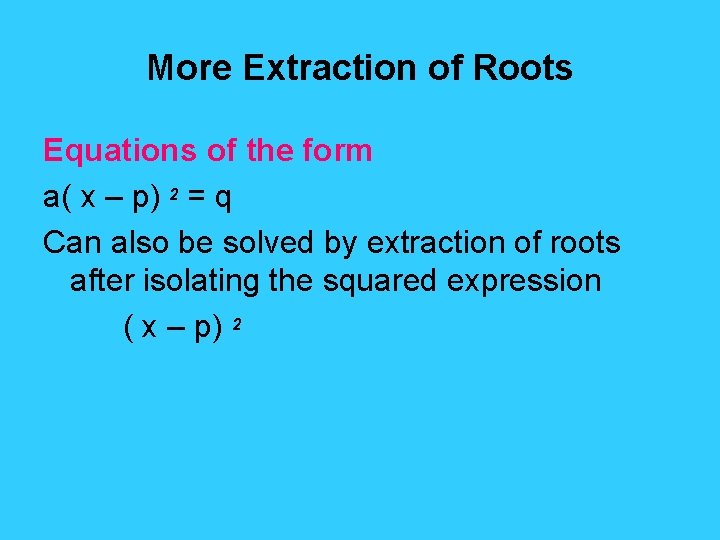 More Extraction of Roots

Equations of the form

$a(x - p)^2 = q$

Can also be solved by extraction of roots after isolating the squared expression

$(x - p)^2$